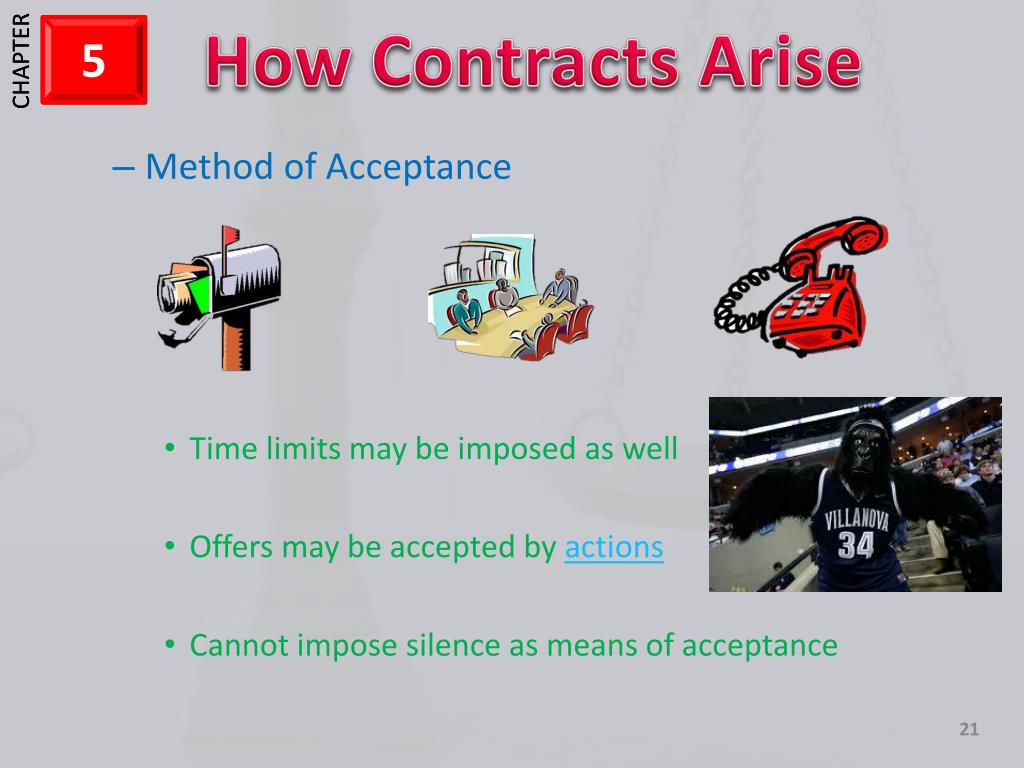 CHAPTER 5

How Contracts Arise

– Method of Acceptance

• Time limits may be imposed as well

• Offers may be accepted by actions

• Cannot impose silence as means of acceptance

VILLANOVA 34

21